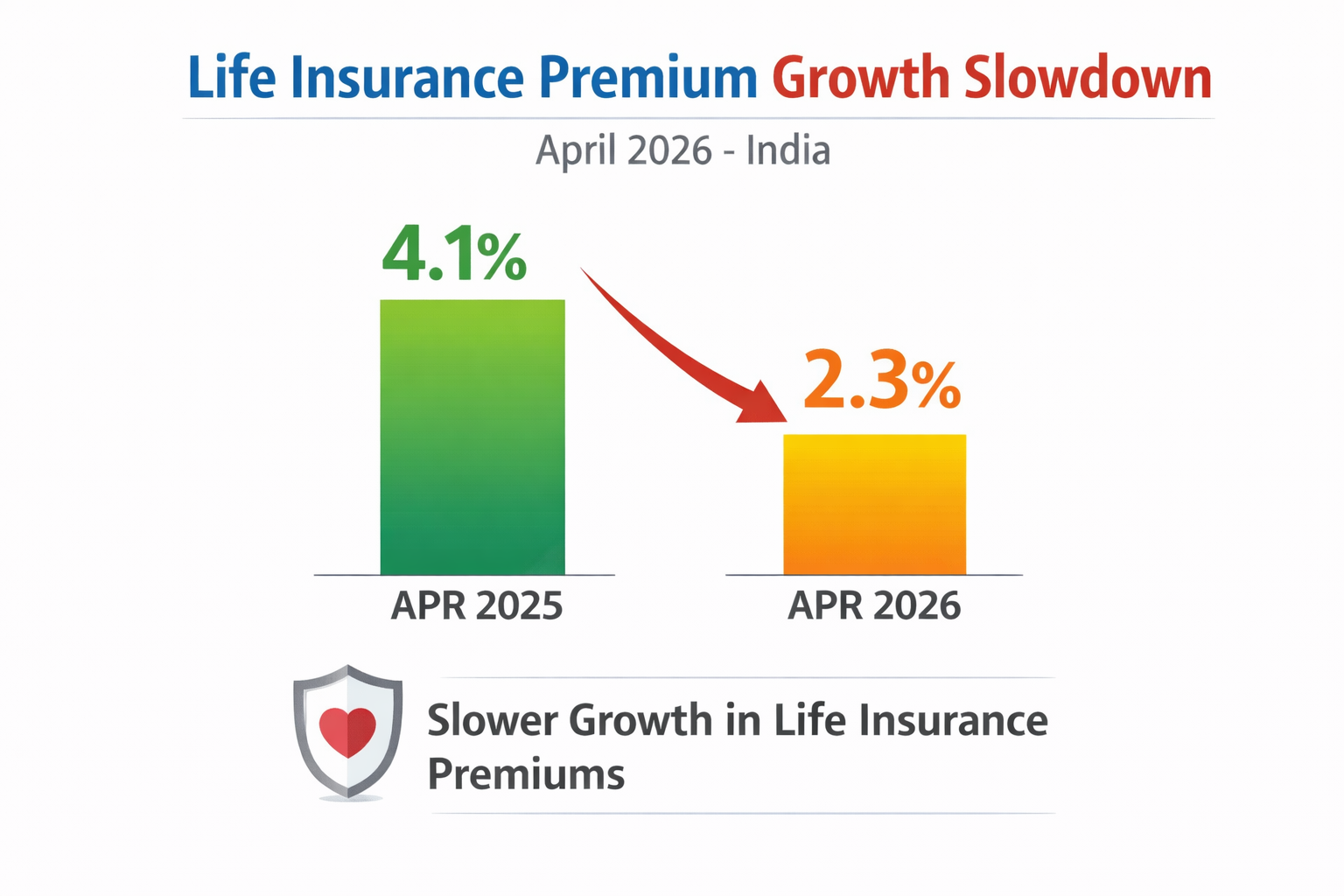 Life Insurance Premium Growth Slowdown

April 2026 - India

4.1%

2.3%

APR 2025

APR 2026

Slower Growth in Life Insurance Premiums